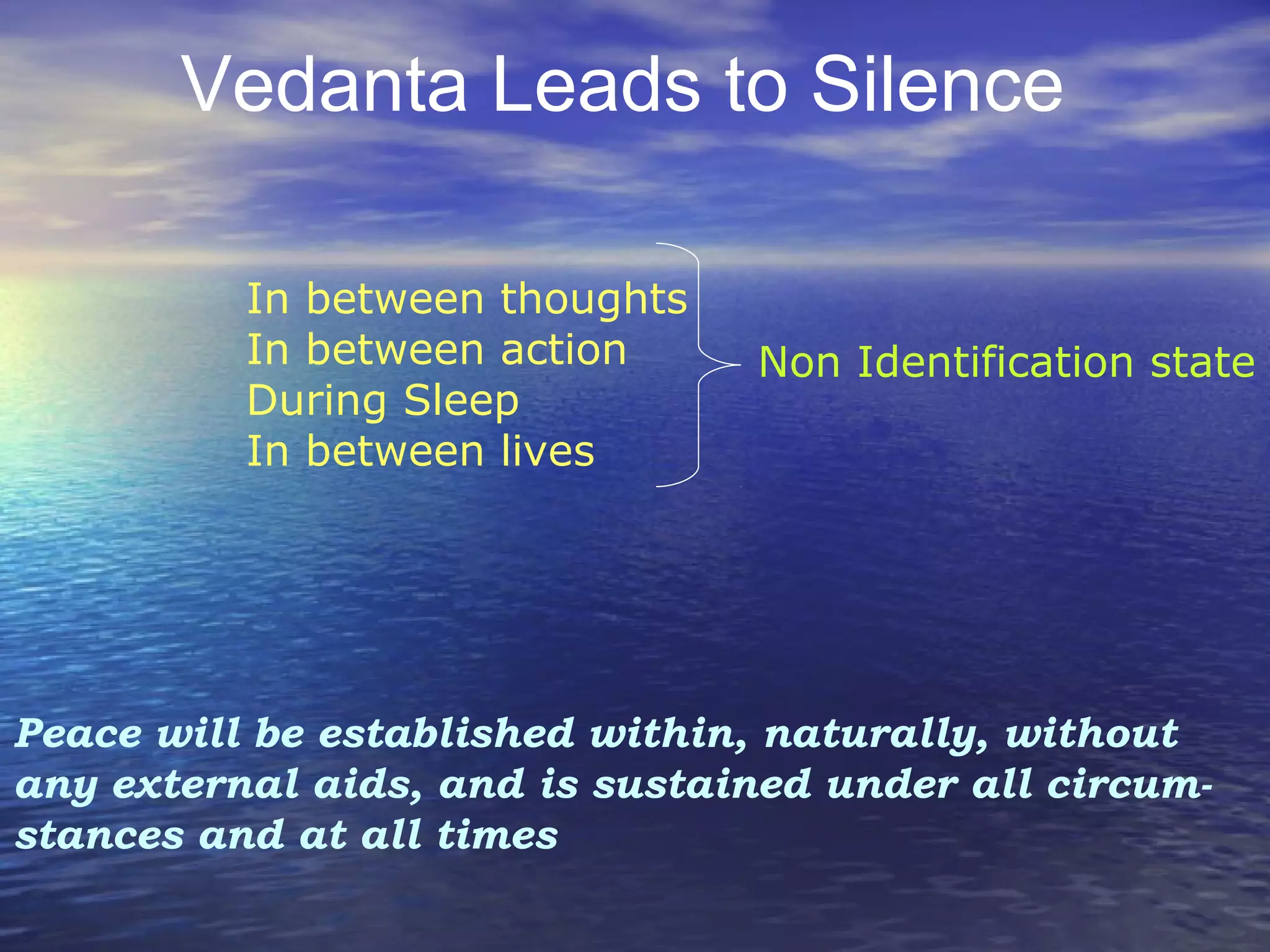 Vedanta Leads to Silence

In between thoughts
In between action
During Sleep
In between lives

Non Identification state

Peace will be established within, naturally, without any external aids, and is sustained under all circumstances and at all times